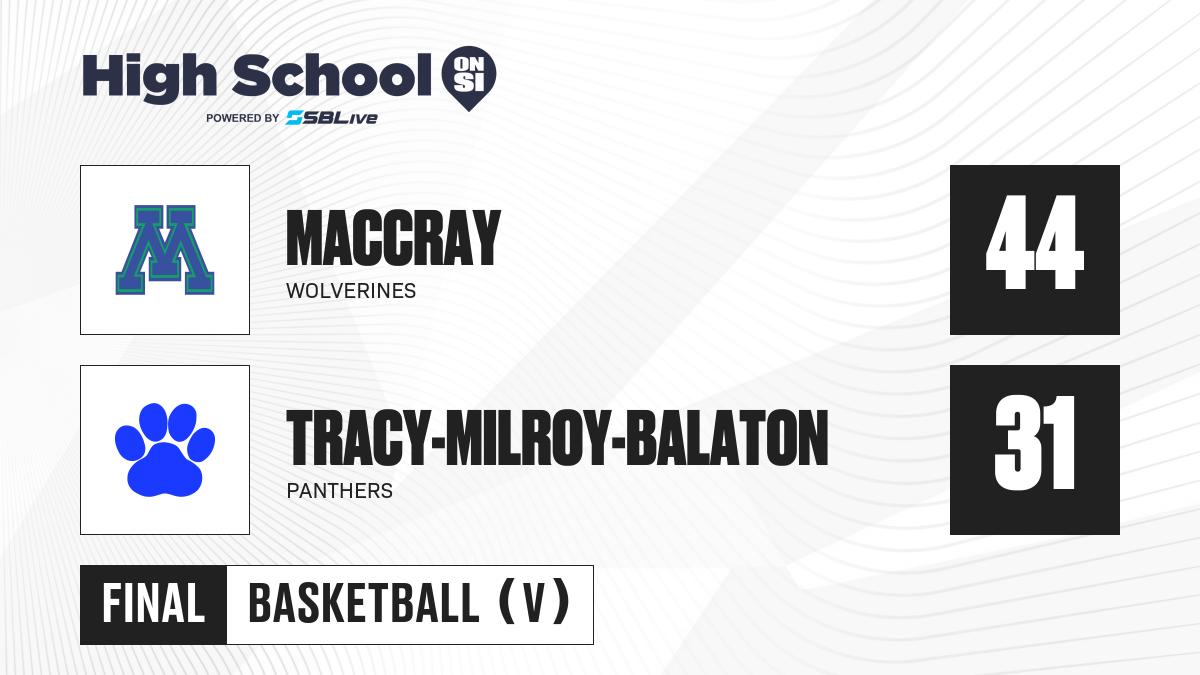 High School ON SI
POWERED BY SBLive

M

MACCRAY
WOLVERINES

44

TRACY-MILROY-BALATON
PANTHERS

31

FINAL BASKETBALL (V)